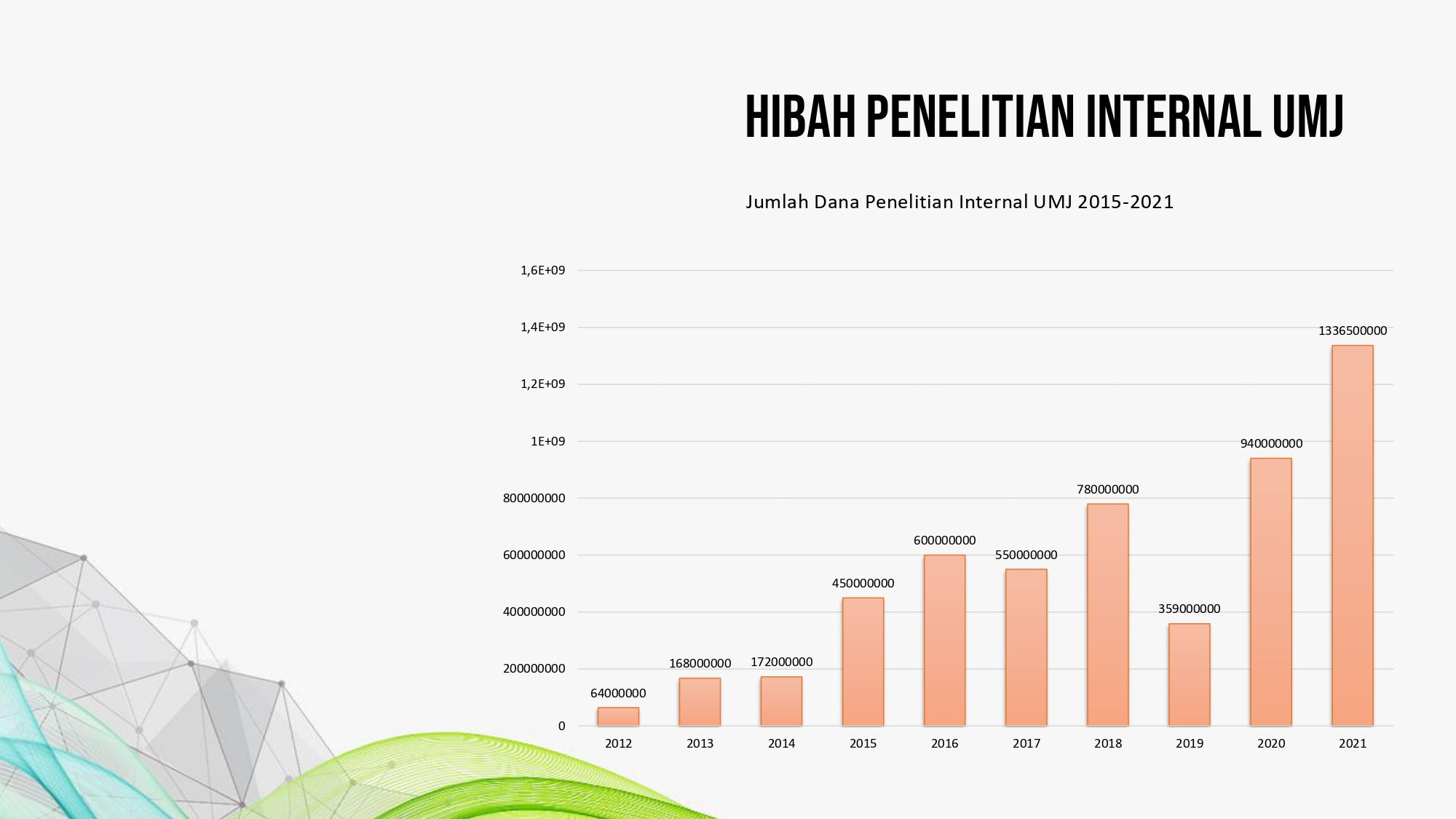 HIBAH PENELITIAN INTERNAL UMJ

Jumlah Dana Penelitian Internal UMJ 2015-2021

1,6E+09
1,4E+09
1,2E+09
1E+09
800000000
600000000
400000000
200000000
0

64000000
168000000
172000000
450000000
600000000
550000000
780000000
359000000
940000000
1336500000

2012
2013
2014
2015
2016
2017
2018
2019
2020
2021